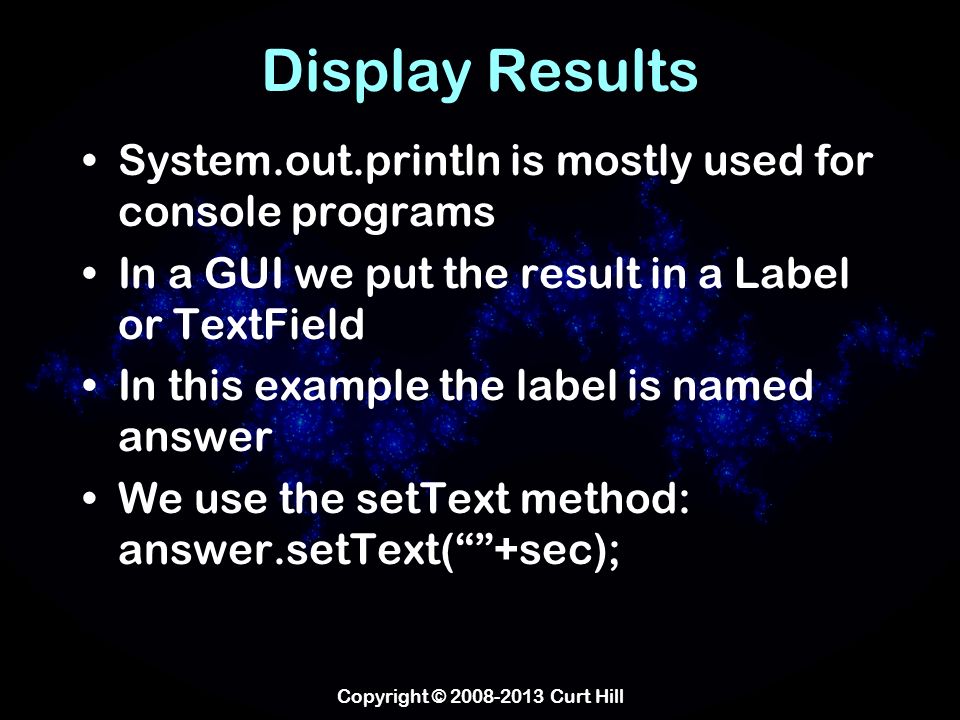 Display Results

• System.out.println is mostly used for console programs
• In a GUI we put the result in a Label or TextField
• In this example the label is named answer
• We use the setText method: answer.setText(“”+sec);

Copyright © 2008-2013 Curt Hill